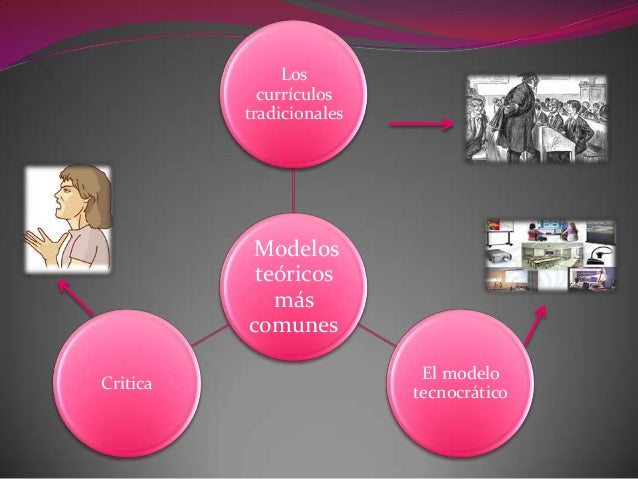 Los currículos tradicionales

Modelos teóricos más comunes

Critica

El modelo tecnocrático